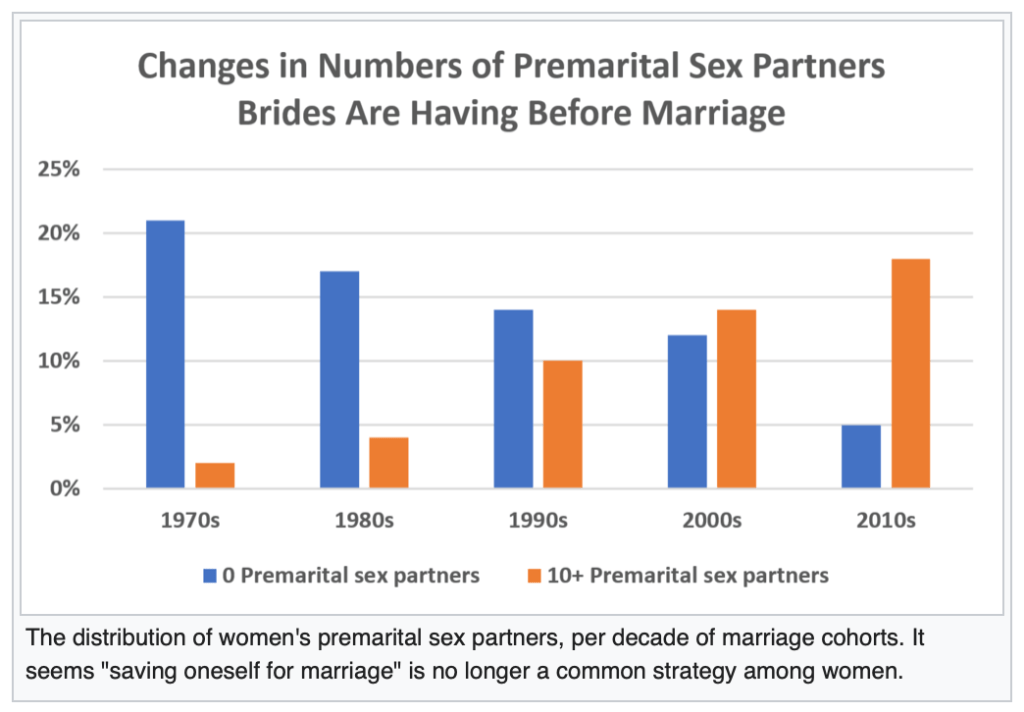 Changes in Numbers of Premarital Sex Partners Brides Are Having Before Marriage

25%
20%
15%
10%
5%
0%

1970s
1980s
1990s
2000s
2010s

0 Premarital sex partners
10+ Premarital sex partners

The distribution of women's premarital sex partners, per decade of marriage cohorts. It seems "saving oneself for marriage" is no longer a common strategy among women.